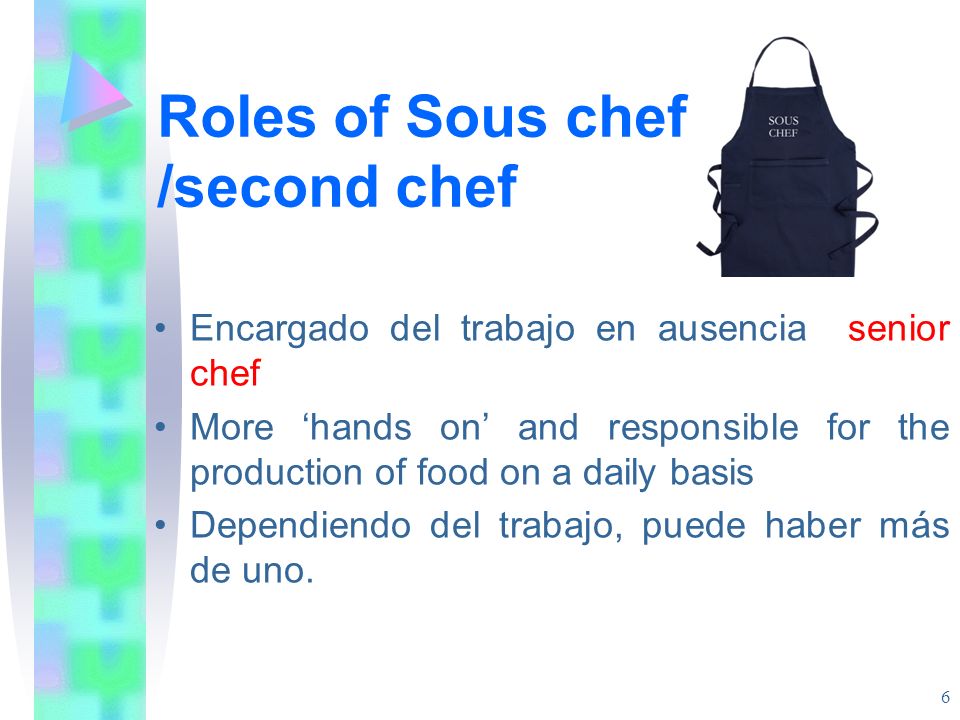 Roles of Sous chef /second chef

SOUS CHEF

• Encargado del trabajo en ausencia senior chef
• More ‘hands on’ and responsible for the production of food on a daily basis
• Dependiendo del trabajo, puede haber más de uno.

6